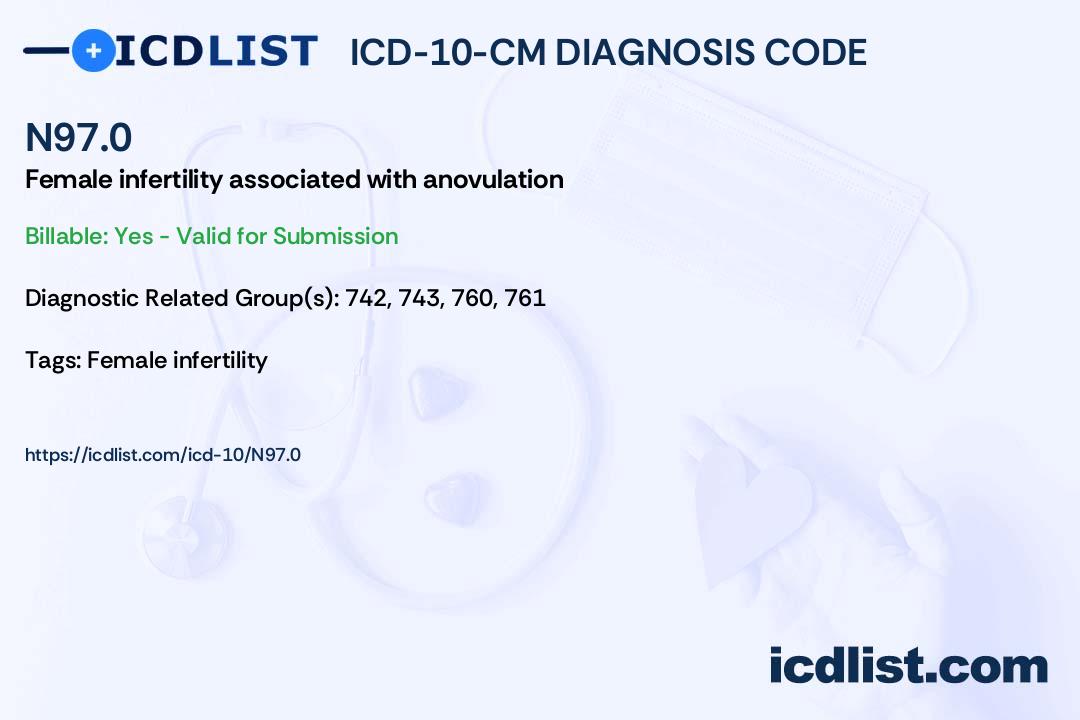 ICDLIST ICD-10-CM DIAGNOSIS CODE

N97.0

Female infertility associated with anovulation

Billable: Yes - Valid for Submission

Diagnostic Related Group(s): 742, 743, 760, 761

Tags: Female infertility

https://icdlist.com/icd-10/N97.0

icdlist.com